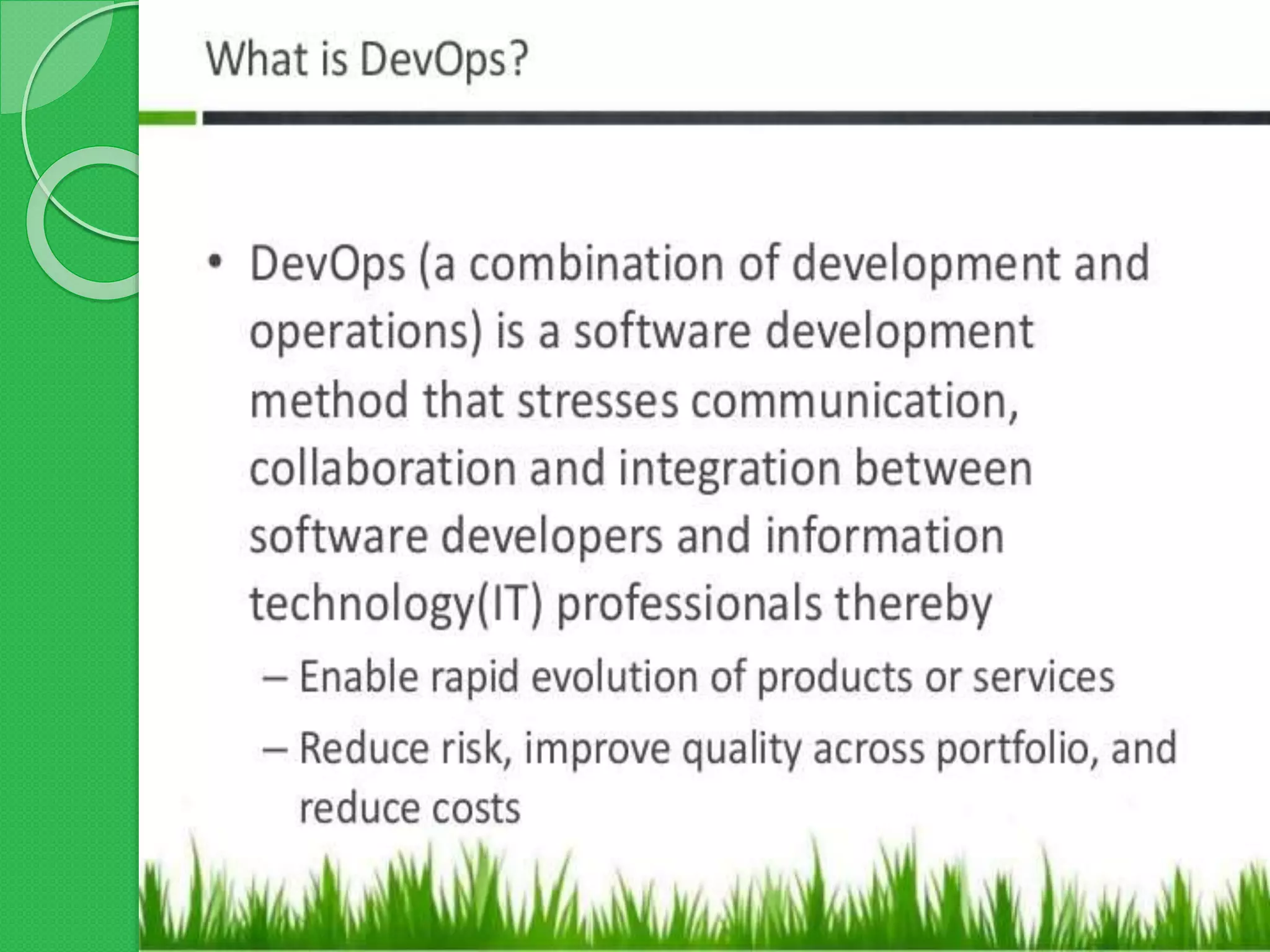 What is DevOps?

• DevOps (a combination of development and operations) is a software development method that stresses communication, collaboration and integration between software developers and information technology(IT) professionals thereby

– Enable rapid evolution of products or services

– Reduce risk, improve quality across portfolio, and reduce costs